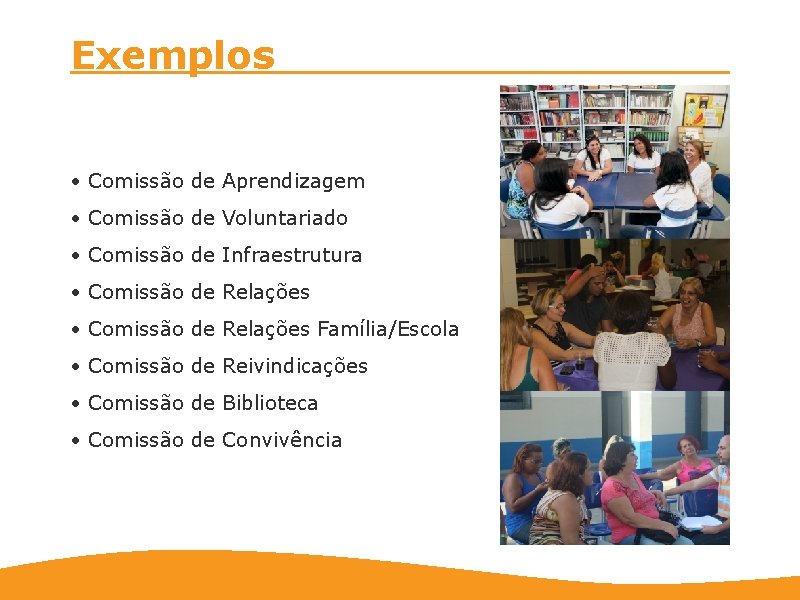 Exemplos

• Comissão de Aprendizagem
• Comissão de Voluntariado
• Comissão de Infraestrutura
• Comissão de Relações
• Comissão de Relações Família/Escola
• Comissão de Reivindicações
• Comissão de Biblioteca
• Comissão de Convivência